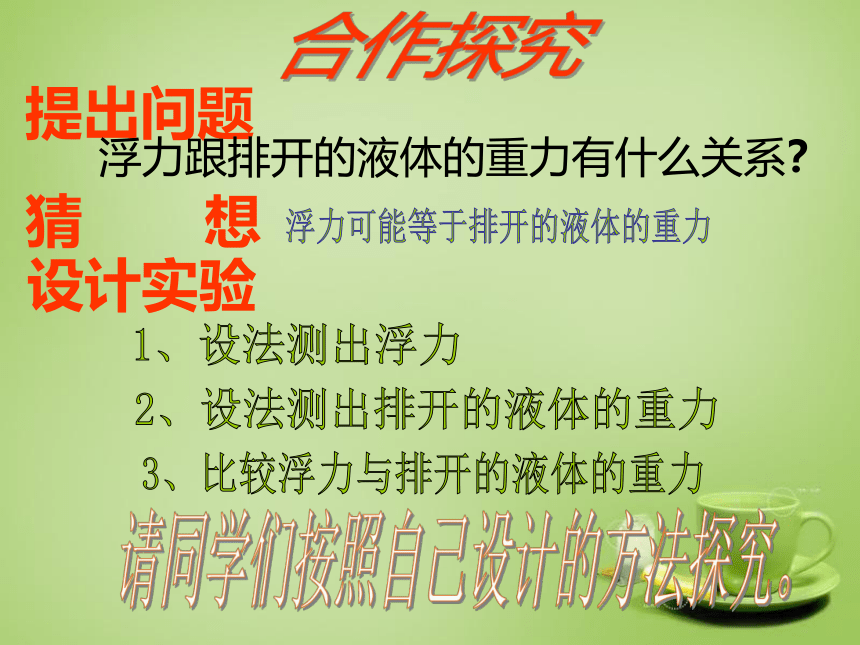 合作探究

提出问题

浮力跟排开的液体的重力有什么关系?

猜 想 浮力可能等于排开的液体的重力

设计实验

1、设法测出浮力

2、设法测出排开的液体的重力

3、比较浮力与排开的液体的重力

请同学们按照自己设计的方法探究。